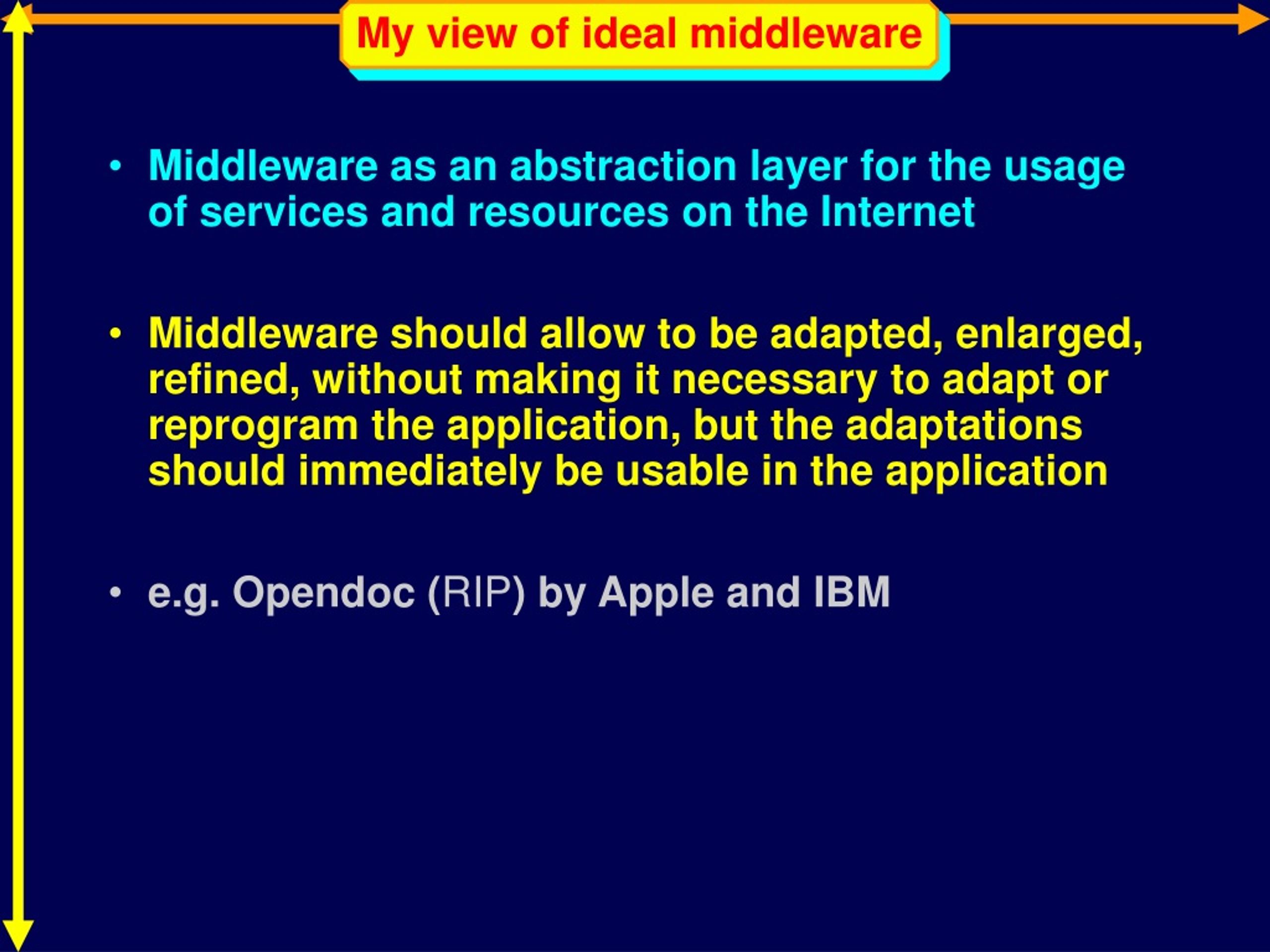 My view of ideal middleware

• Middleware as an abstraction layer for the usage of services and resources on the Internet

• Middleware should allow to be adapted, enlarged, refined, without making it necessary to adapt or reprogram the application, but the adaptations should immediately be usable in the application

• e.g. Opendoc (RIP) by Apple and IBM